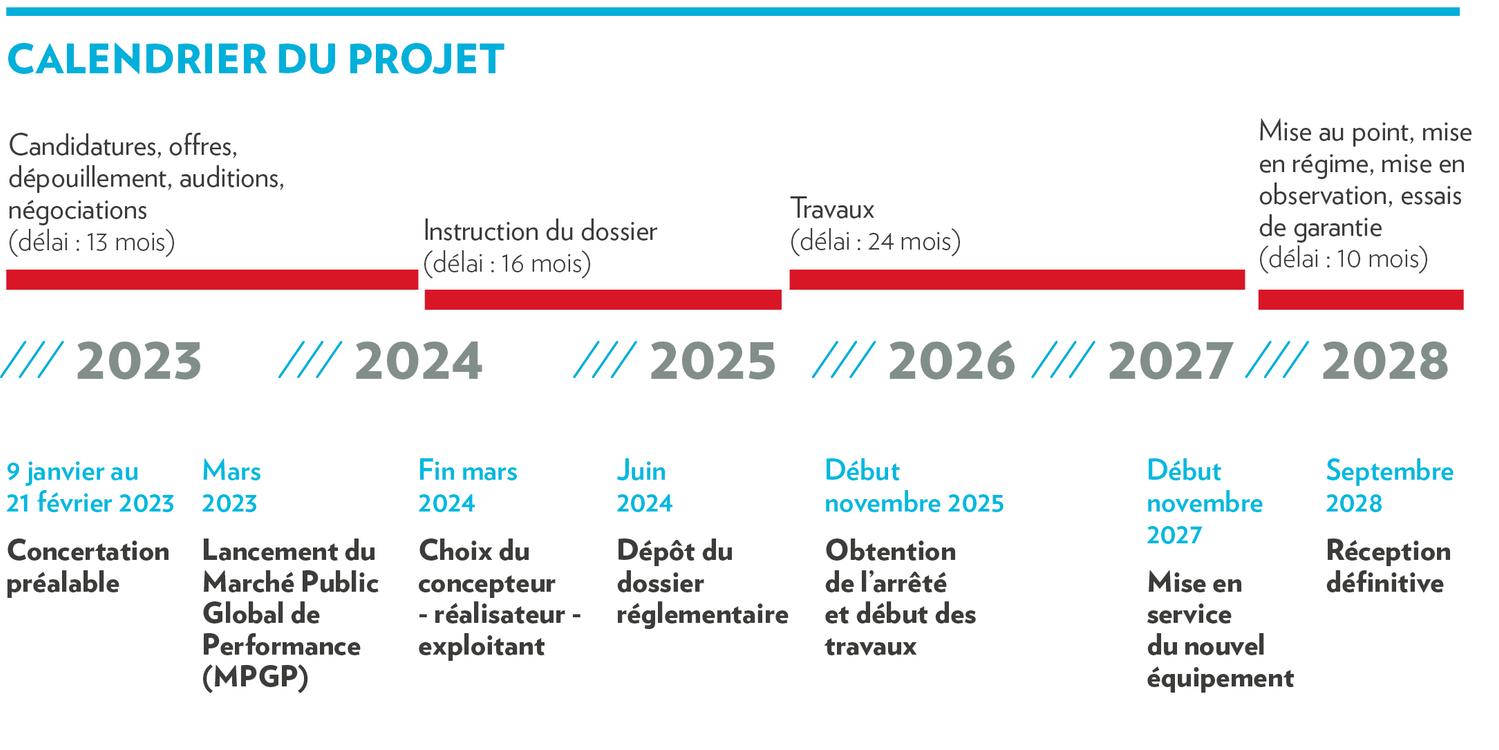 CALENDRIER DU PROJET

Candidatures, offres, dépouillement, auditions, négociations
(délai : 13 mois)

Instruction du dossier
(délai : 16 mois)

Travaux
(délai : 24 mois)

Mise au point, mise en régime, mise en observation, essais de garantie
(délai : 10 mois)

/// 2023 /// 2024 /// 2025 /// 2026 /// 2027 /// 2028

9 janvier au 21 février 2023
Concertation préalable

Mars 2023
Lancement du Marché Public Global de Performance (MPGP)

Fin mars 2024
Choix du concepteur - réalisateur - exploitant

Juin 2024
Dépôt du dossier réglementaire

Début novembre 2025
Obtention de l'arrêté et début des travaux

Début novembre 2027
Mise en service du nouvel équipement

Septembre 2028
Réception définitive